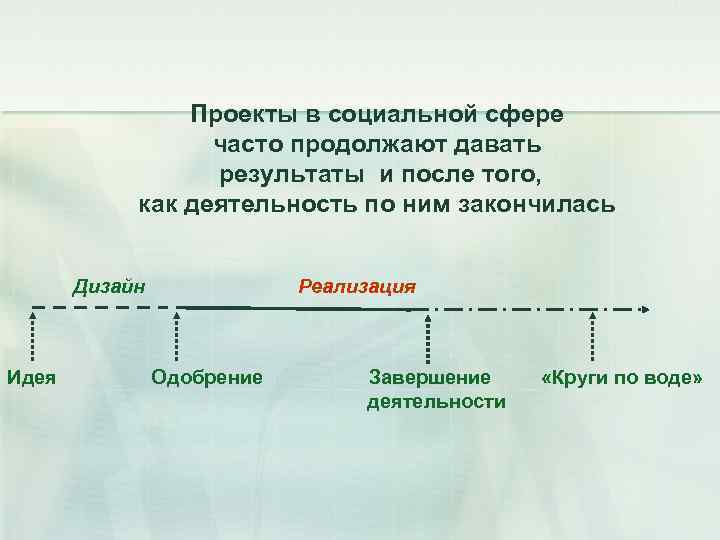 Проекты в социальной сфере часто продолжают давать результаты и после того, как деятельность по ним закончилась

Дизайн

Реализация

Идея

Одобрение

Завершение деятельности

«Круги по воде»